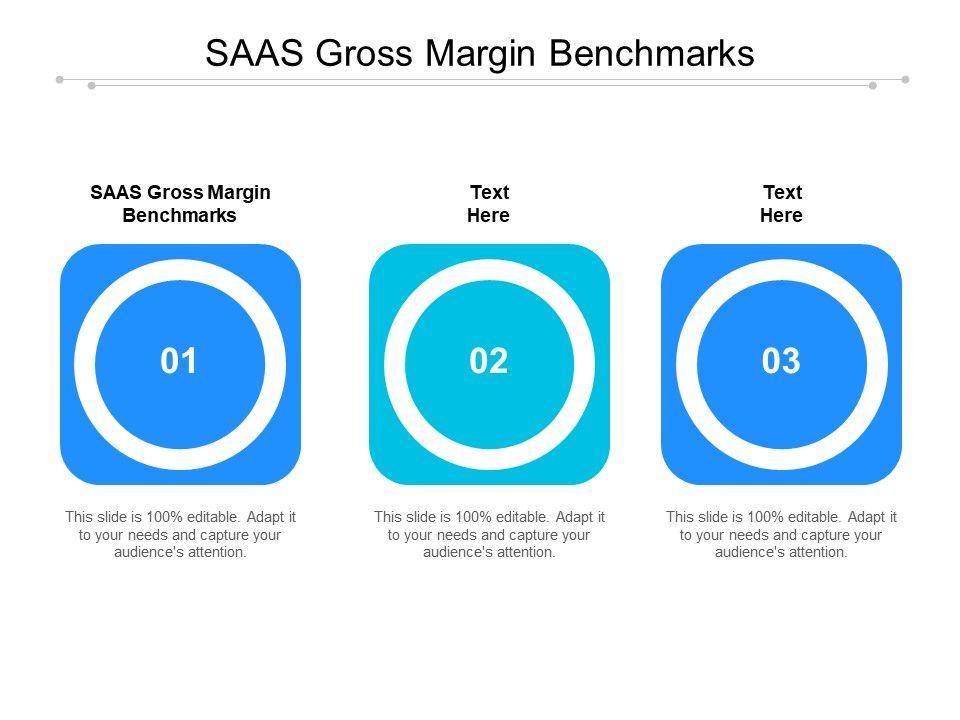 SAAS Gross Margin Benchmarks

SAAS Gross Margin Benchmarks

01

This slide is 100% editable. Adapt it to your needs and capture your audience's attention.

Text Here

02

This slide is 100% editable. Adapt it to your needs and capture your audience's attention.

Text Here

03

This slide is 100% editable. Adapt it to your needs and capture your audience's attention.